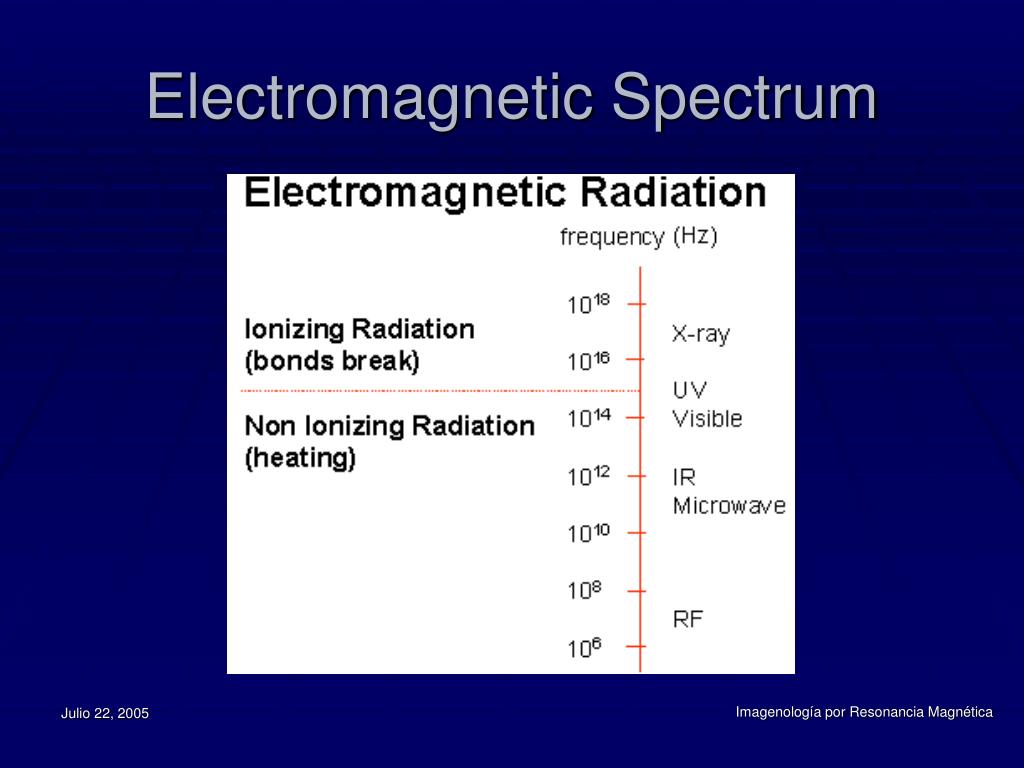 Electromagnetic Spectrum

Electromagnetic Radiation

frequency (Hz)

Ionizing Radiation (bonds break)

Non Ionizing Radiation (heating)

$10^{18}$
X-ray
$10^{16}$
UV
$10^{14}$
Visible
$10^{12}$
IR
Microwave
$10^{10}$
$10^{8}$
RF
$10^{6}$

Julio 22, 2005

Imagenología por Resonancia Magnética